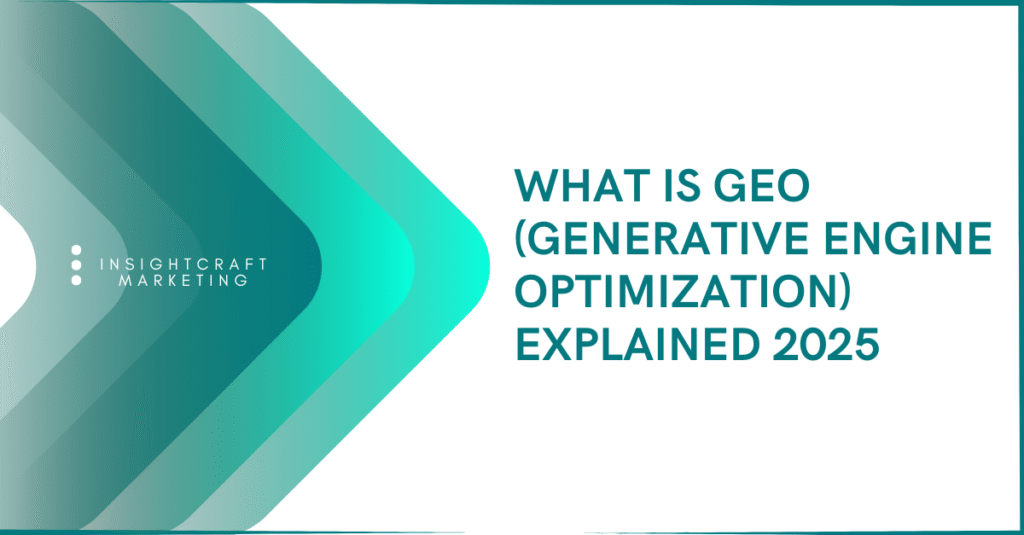 INSIGHTCRAFT
MARKETING

WHAT IS GEO (GENERATIVE ENGINE OPTIMIZATION) EXPLAINED 2025